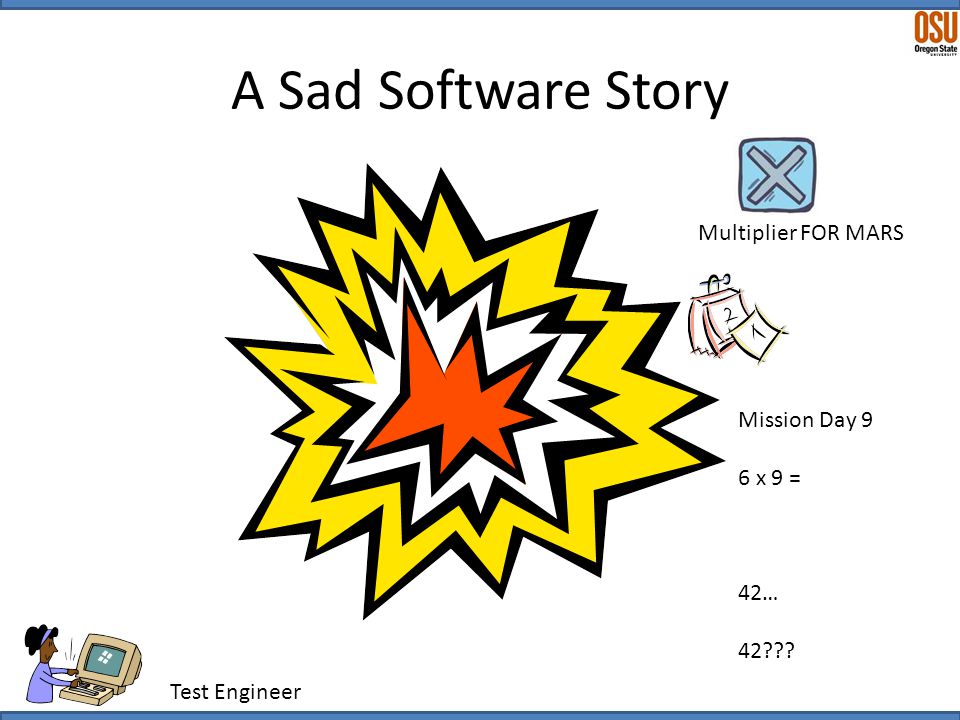 OSU
Oregon State
UNIVERSITY

A Sad Software Story

Multiplier FOR MARS

2
1

Mission Day 9

6 x 9 =

42…

42???

Test Engineer